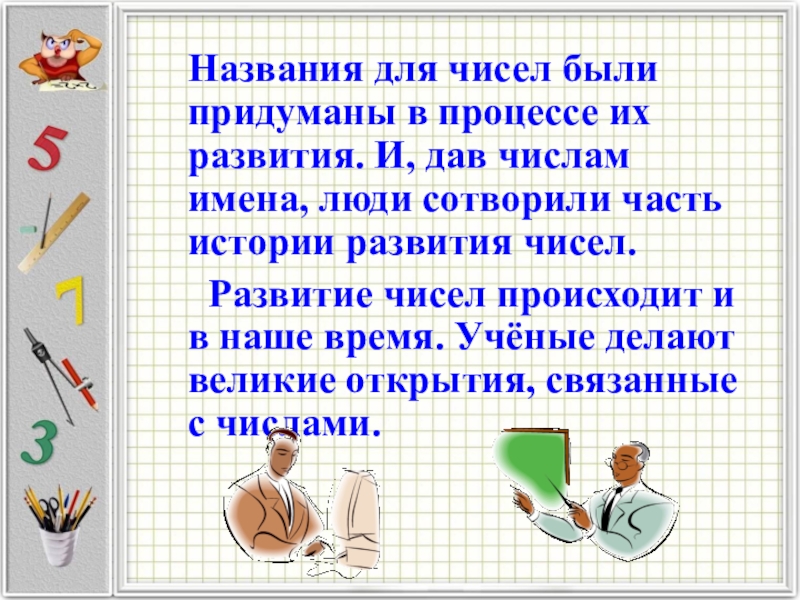 5

7

3

Названия для чисел были придуманы в процессе их развития. И, дав числам имена, люди сотворили часть истории развития чисел.

Развитие чисел происходит и в наше время. Учёные делают великие открытия, связанные с числами.